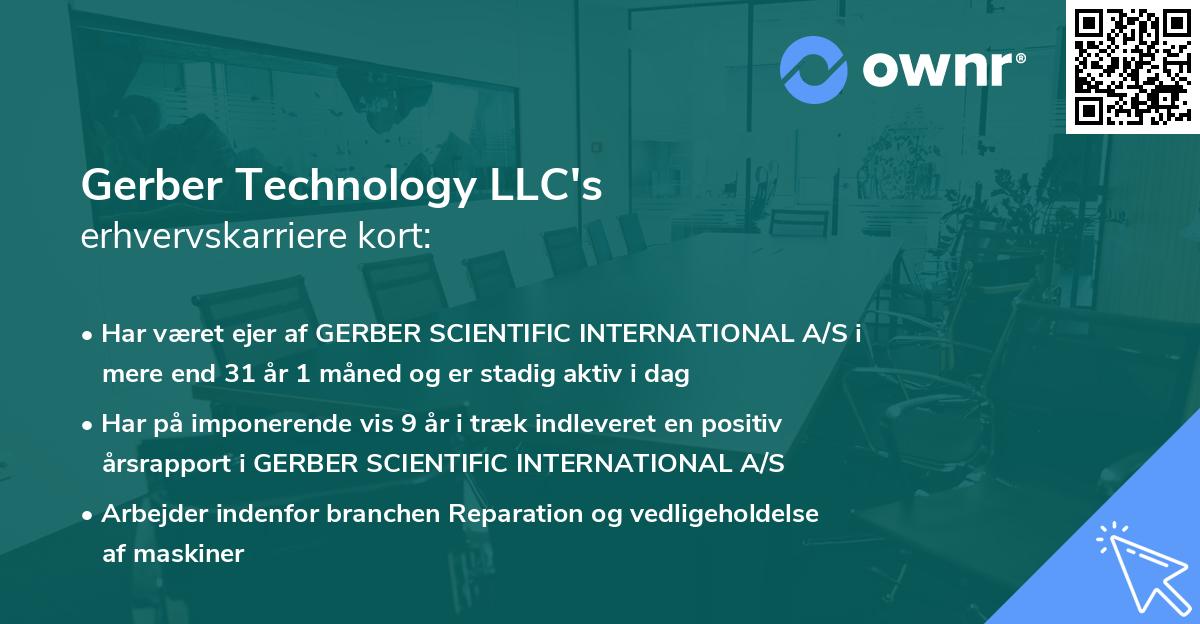 ownr®

Gerber Technology LLC's
erhvervskarriere kort:

• Har været ejer af GERBER SCIENTIFIC INTERNATIONAL A/S i mere end 31 år 1 måned og er stadig aktiv i dag

• Har på imponerende vis 9 år i træk indleveret en positiv årsrapport i GERBER SCIENTIFIC INTERNATIONAL A/S

• Arbejder indenfor branchen Reparation og vedligeholdelse af maskiner